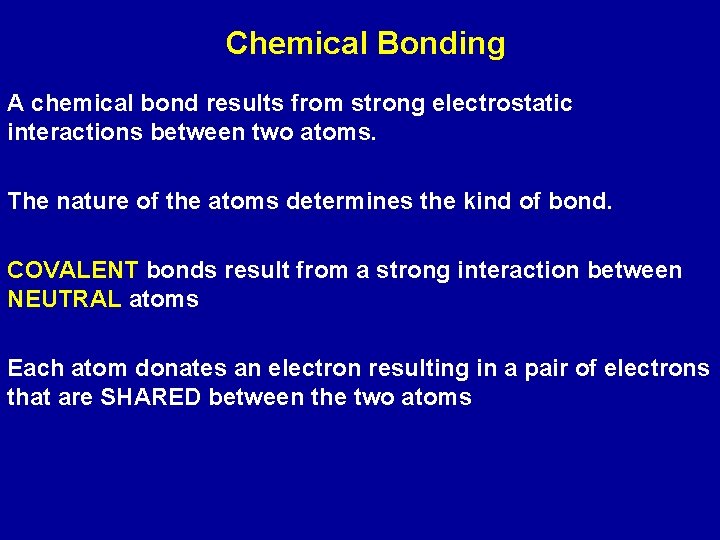 Chemical Bonding

A chemical bond results from strong electrostatic interactions between two atoms.

The nature of the atoms determines the kind of bond.

COVALENT bonds result from a strong interaction between NEUTRAL atoms

Each atom donates an electron resulting in a pair of electrons that are SHARED between the two atoms